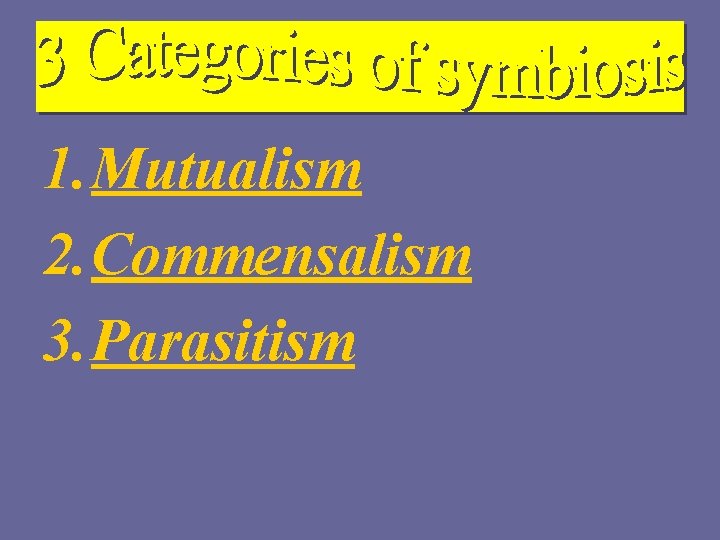 3 Categories of symbiosis

1. Mutualism
2. Commensalism
3. Parasitism